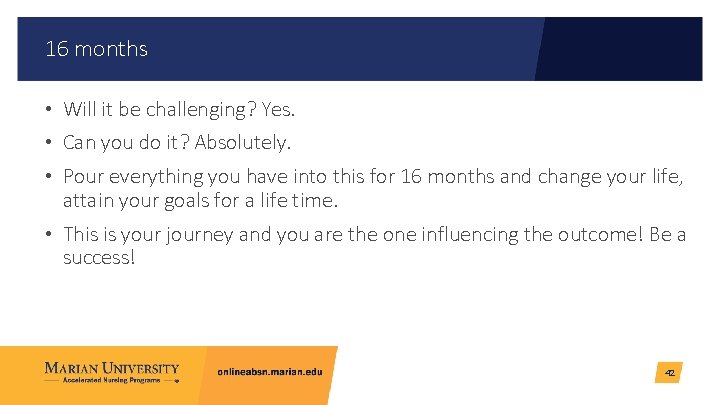 16 months

• Will it be challenging? Yes.

• Can you do it? Absolutely.

• Pour everything you have into this for 16 months and change your life, attain your goals for a life time.

• This is your journey and you are the one influencing the outcome! Be a success!

MARIAN UNIVERSITY
Accelerated Nursing Programs

onlineabsn.marian.edu

42